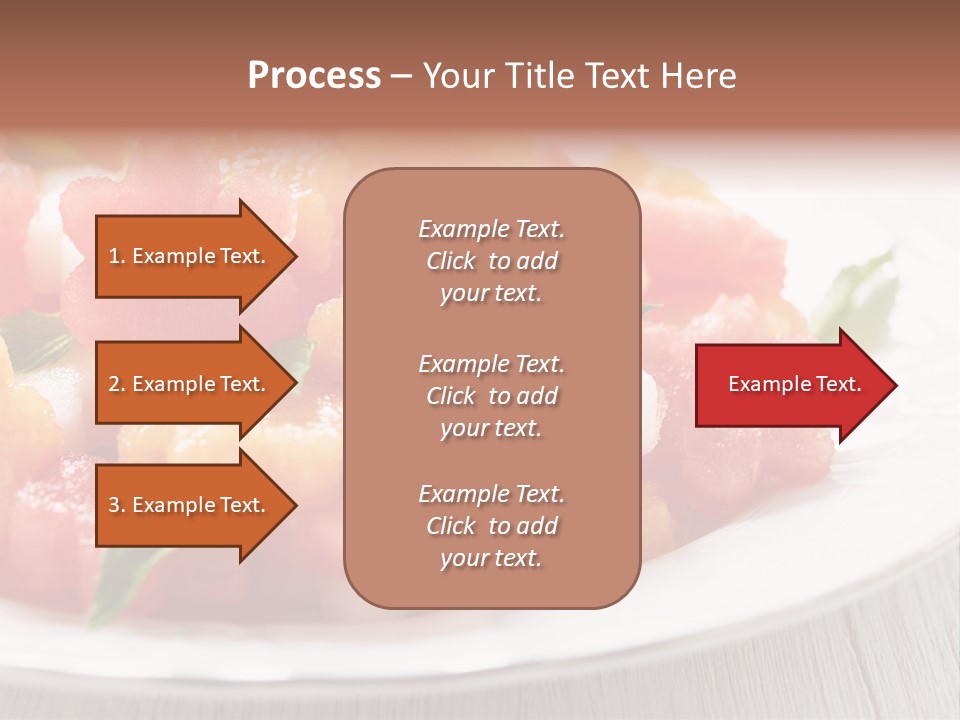 Process – Your Title Text Here

1. Example Text.

2. Example Text.

3. Example Text.

Example Text. Click to add your text.

Example Text. Click to add your text.

Example Text. Click to add your text.

Example Text.